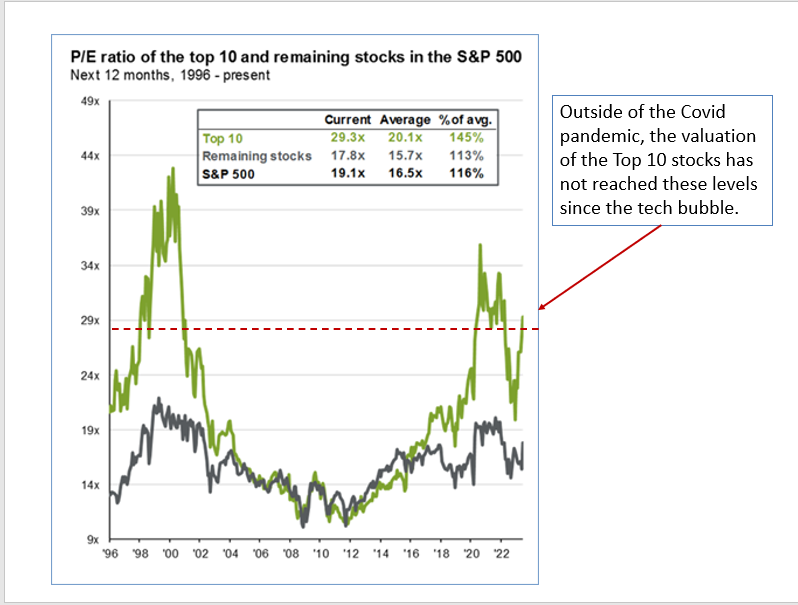 P/E ratio of the top 10 and remaining stocks in the S&P 500
Next 12 months, 1996 - present

| | Current | Average | %of avg. |
|---|---|---|---|
| Top 10 | 29.3x | 20.1x | 145% |
| Remaining stocks | 17.8x | 15.7x | 113% |
| S&P 500 | 19.1x | 16.5x | 116% |

49x
44x
39x
34x
29x
24x
19x
14x
9x

'96 '98 '00 '02 '04 '06 '08 '10 '12 '14 '16 '18 '20 '22

Outside of the Covid pandemic, the valuation of the Top 10 stocks has not reached these levels since the tech bubble.